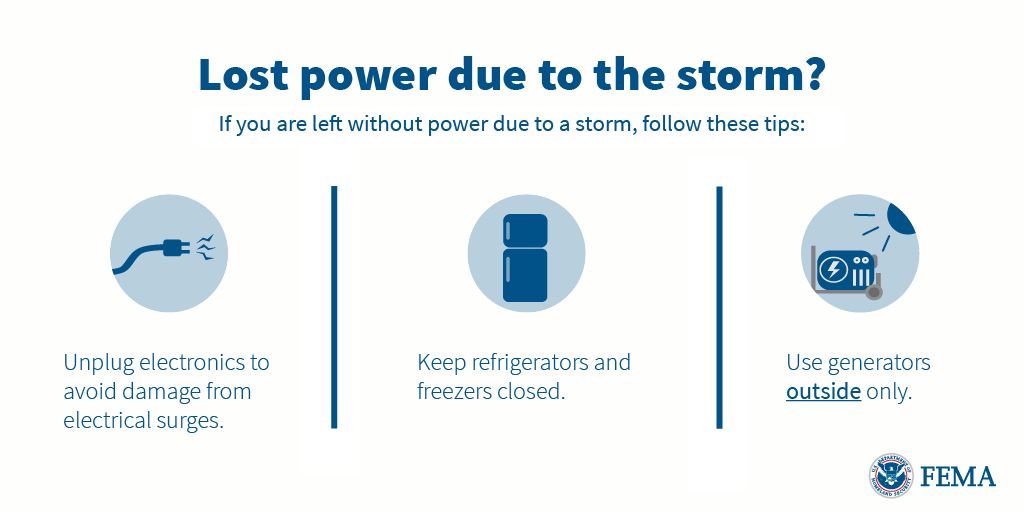 Lost power due to the storm?

If you are left without power due to a storm, follow these tips:

Unplug electronics to avoid damage from electrical surges.

Keep refrigerators and freezers closed.

Use generators outside only.

U.S. DEPARTMENT OF HOMELAND SECURITY

FEMA